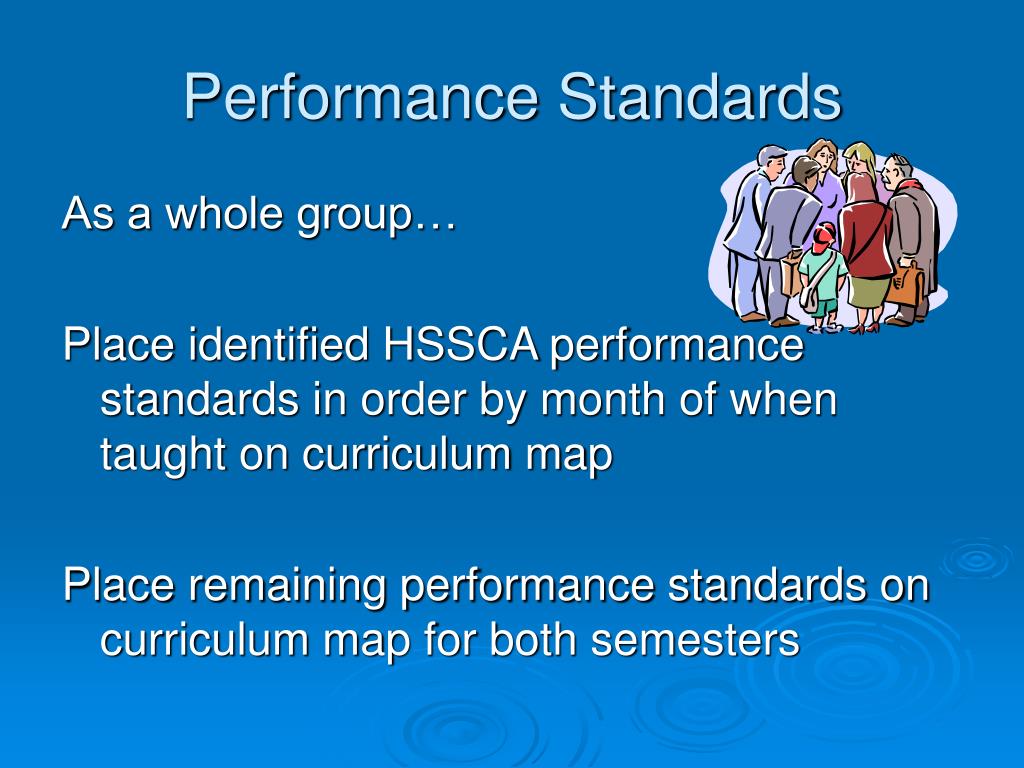 Performance Standards

As a whole group…

Place identified HSSCA performance standards in order by month of when taught on curriculum map

Place remaining performance standards on curriculum map for both semesters